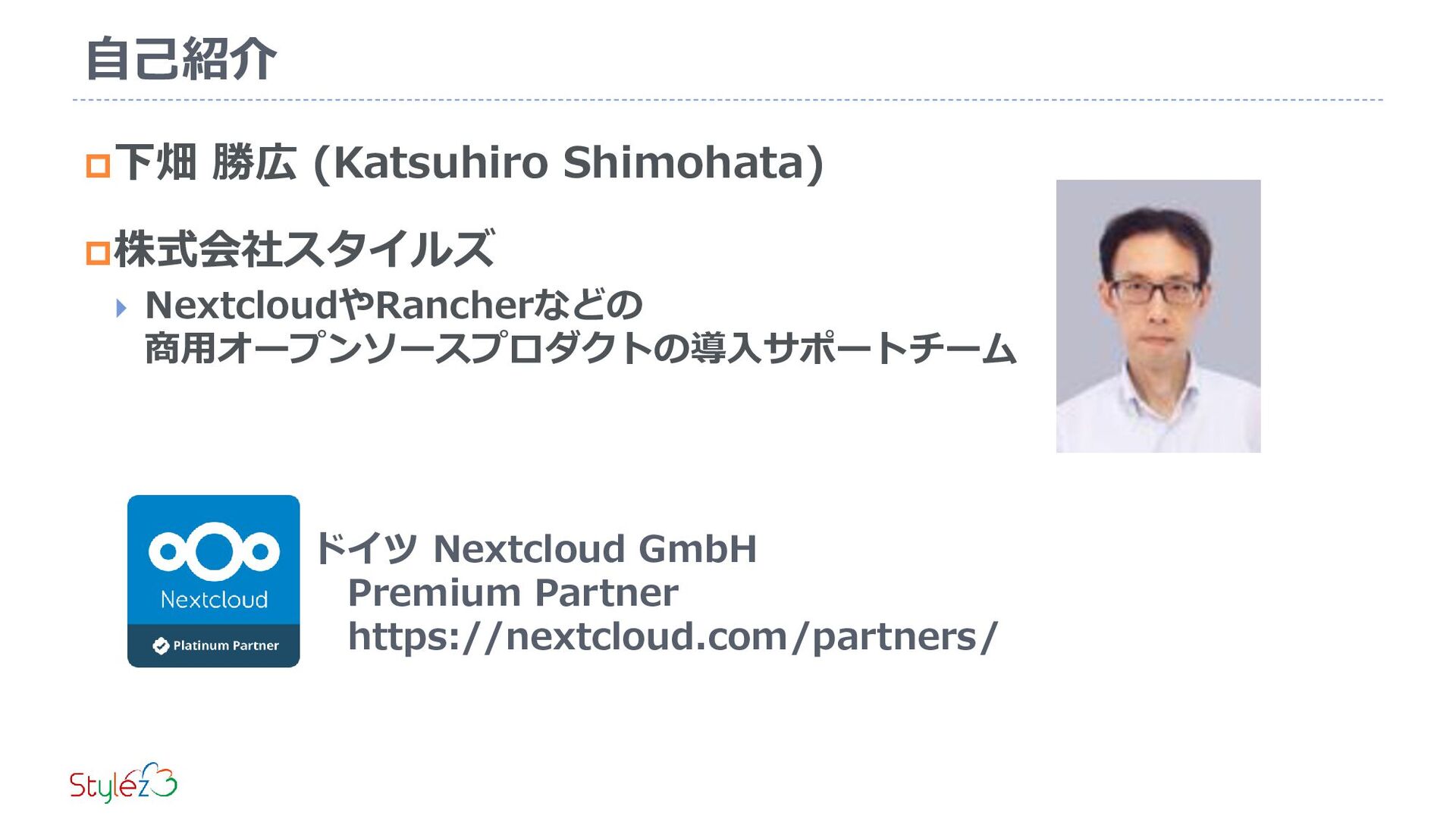 自己紹介

下畑 勝広 (Katsuhiro Shimohata)

株式会社スタイルズ

NextcloudやRancherなどの商用オープンソースプロダクトの導入サポートチーム

Nextcloud
Platinum Partner

ドイツ Nextcloud GmbH
Premium Partner
https://nextcloud.com/partners/

Stylez